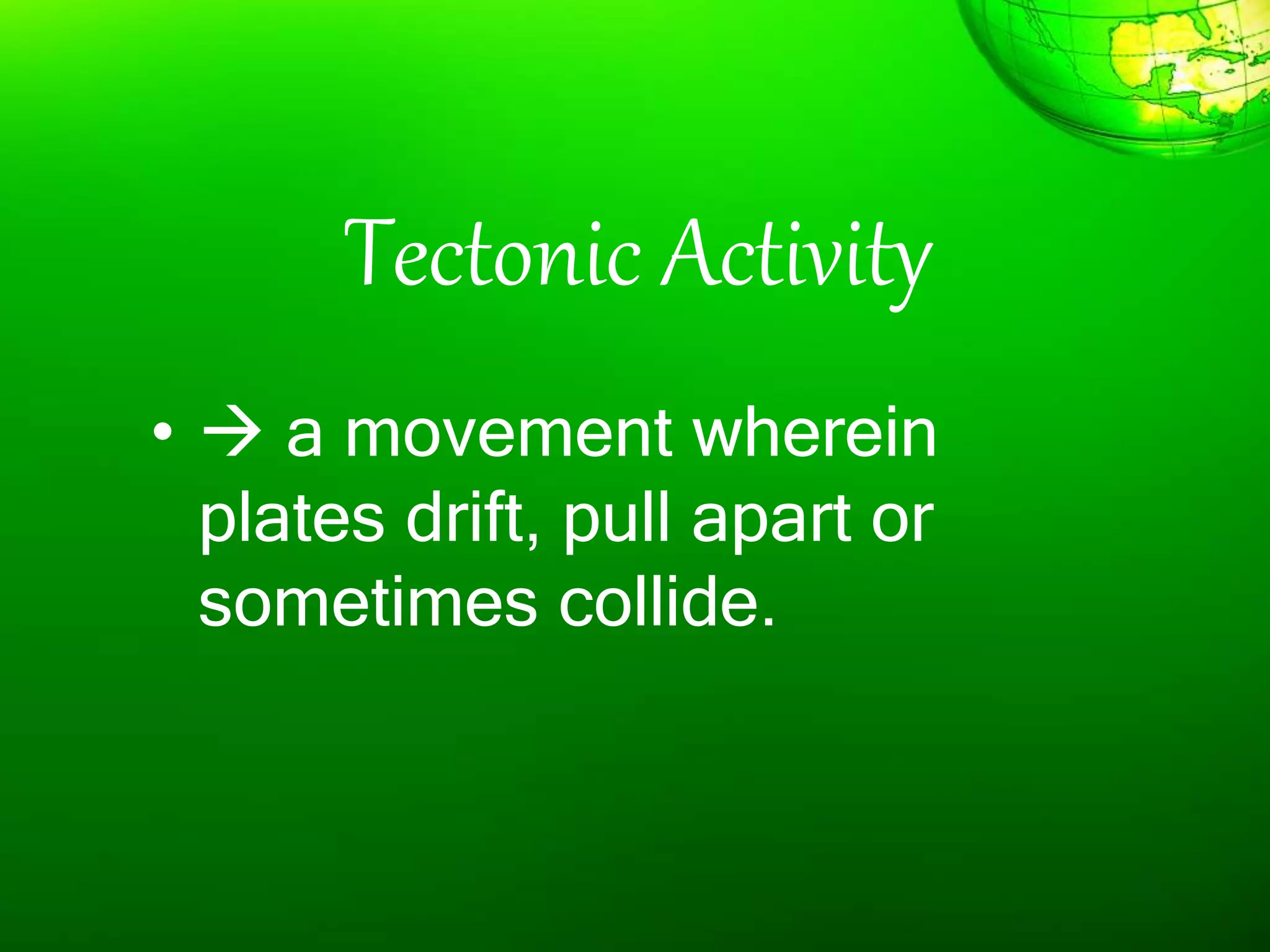 Tectonic Activity

• → a movement wherein plates drift, pull apart or sometimes collide.